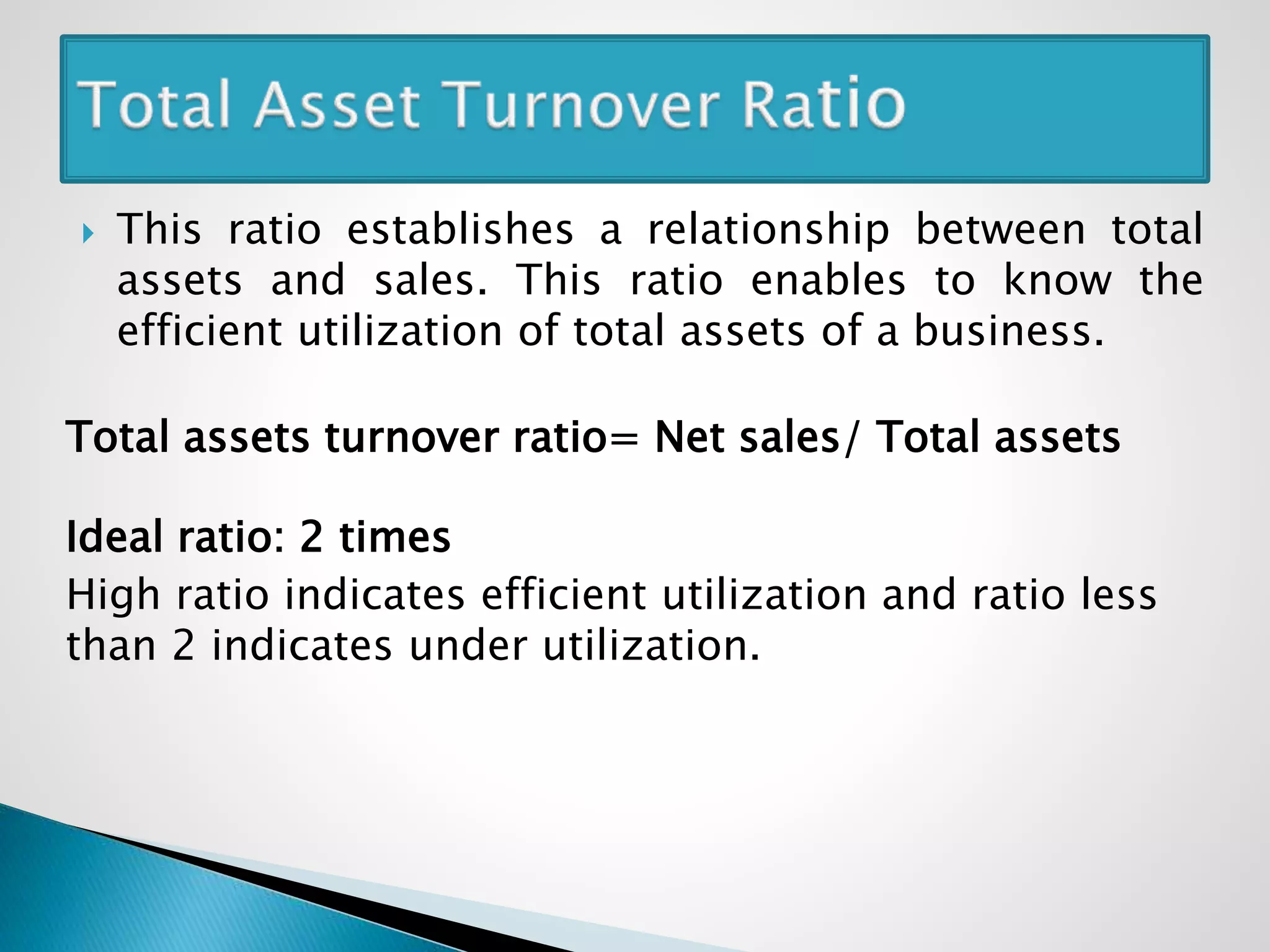 Total Asset Turnover Ratio

This ratio establishes a relationship between total assets and sales. This ratio enables to know the efficient utilization of total assets of a business.

Total assets turnover ratio= Net sales/ Total assets

Ideal ratio: 2 times

High ratio indicates efficient utilization and ratio less than 2 indicates under utilization.